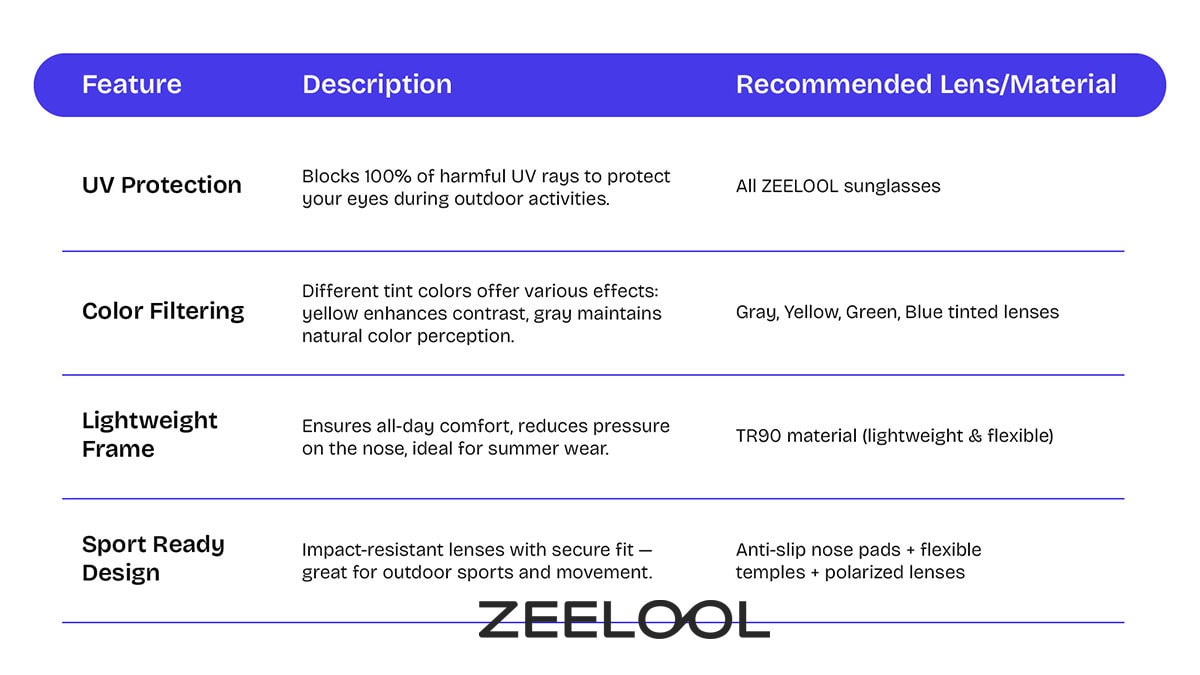 | Feature | Description | Recommended Lens/Material |
|---|---|---|
| UV Protection | Blocks 100% of harmful UV rays to protect your eyes during outdoor activities. | All ZEELOOL sunglasses |
| Color Filtering | Different tint colors offer various effects: yellow enhances contrast, gray maintains natural color perception. | Gray, Yellow, Green, Blue tinted lenses |
| Lightweight Frame | Ensures all-day comfort, reduces pressure on the nose, ideal for summer wear. | TR90 material (lightweight & flexible) |
| Sport Ready Design | Impact-resistant lenses with secure fit — great for outdoor sports and movement. | Anti-slip nose pads + flexible temples + polarized lenses |

ZEELOOL